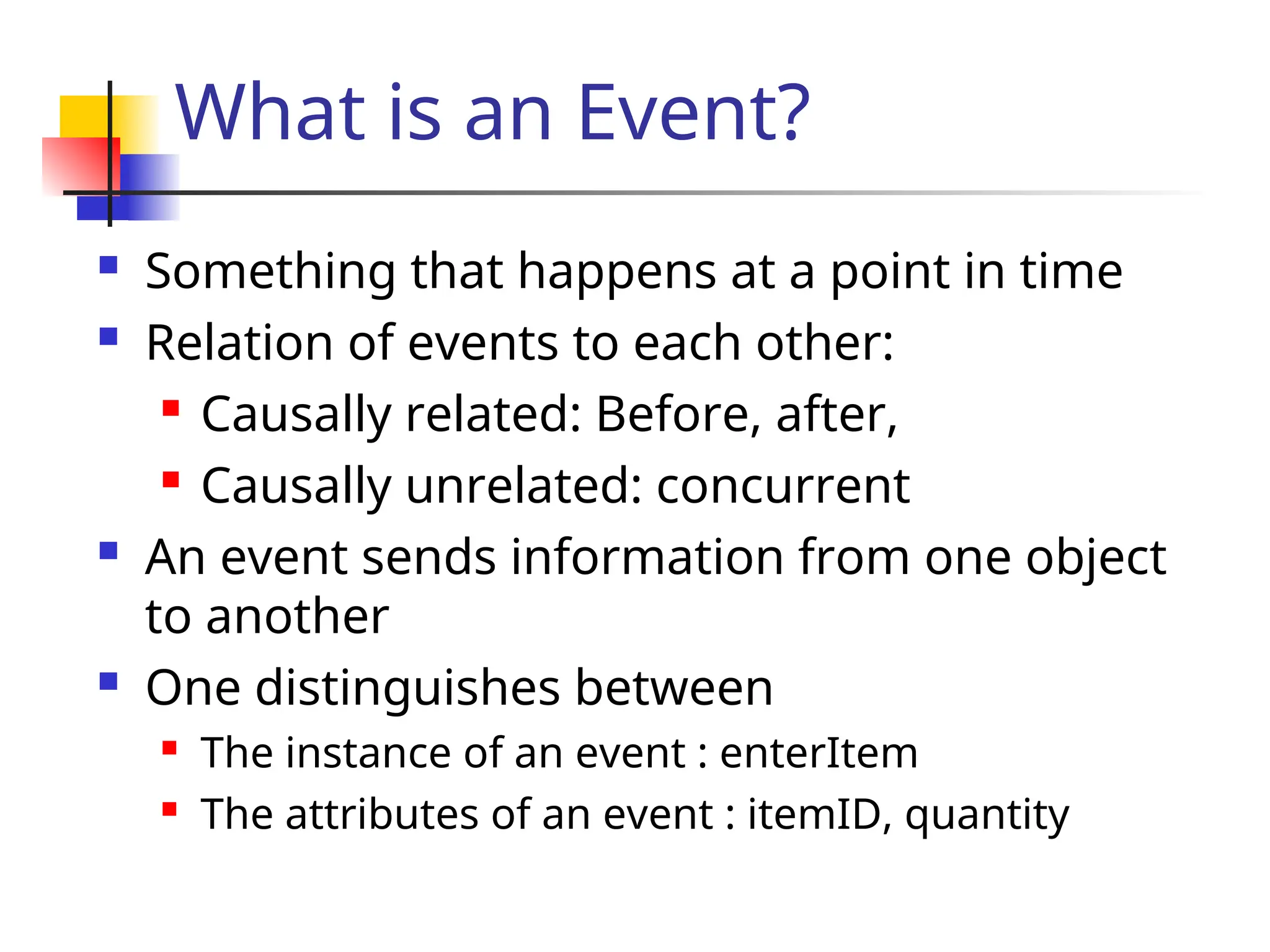 What is an Event?

- Something that happens at a point in time
- Relation of events to each other:
  - Causally related: Before, after,
  - Causally unrelated: concurrent
- An event sends information from one object to another
- One distinguishes between
  - The instance of an event : enterItem
  - The attributes of an event : itemID, quantity